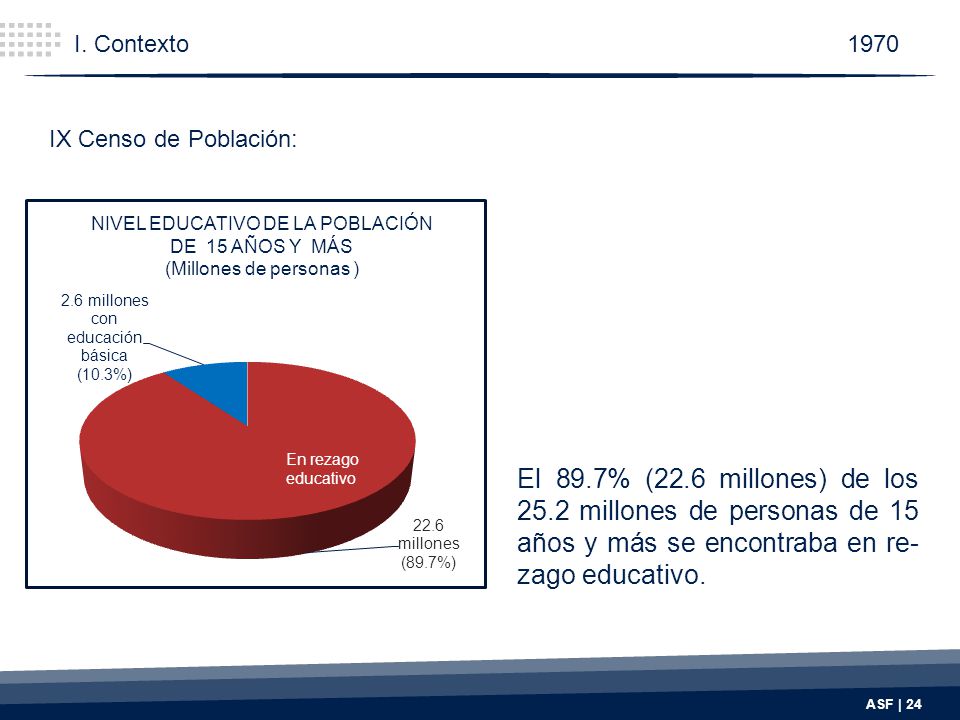 I. Contexto

1970

IX Censo de Población:

NIVEL EDUCATIVO DE LA POBLACIÓN DE 15 AÑOS Y MÁS
(Millones de personas )

2.6 millones con educación básica (10.3%)

En rezago educativo

22.6 millones (89.7%)

El 89.7% (22.6 millones) de los 25.2 millones de personas de 15 años y más se encontraba en rezago educativo.

ASF | 24